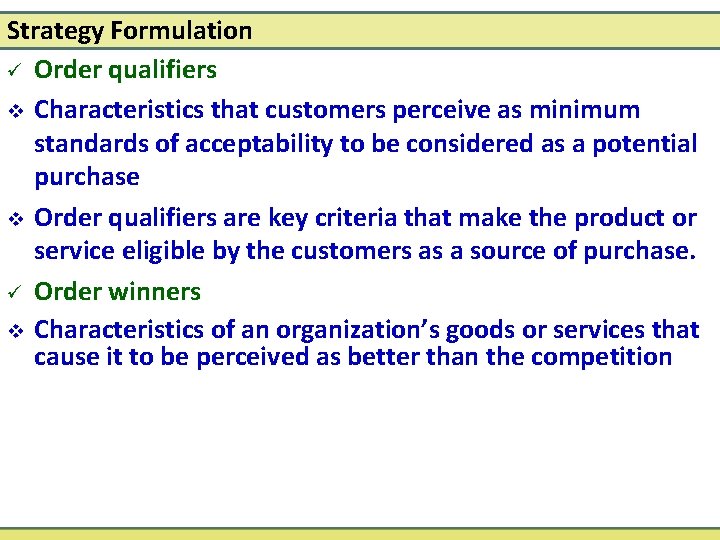 Strategy Formulation

✓ Order qualifiers

❖ Characteristics that customers perceive as minimum standards of acceptability to be considered as a potential purchase

❖ Order qualifiers are key criteria that make the product or service eligible by the customers as a source of purchase.

✓ Order winners

❖ Characteristics of an organization's goods or services that cause it to be perceived as better than the competition